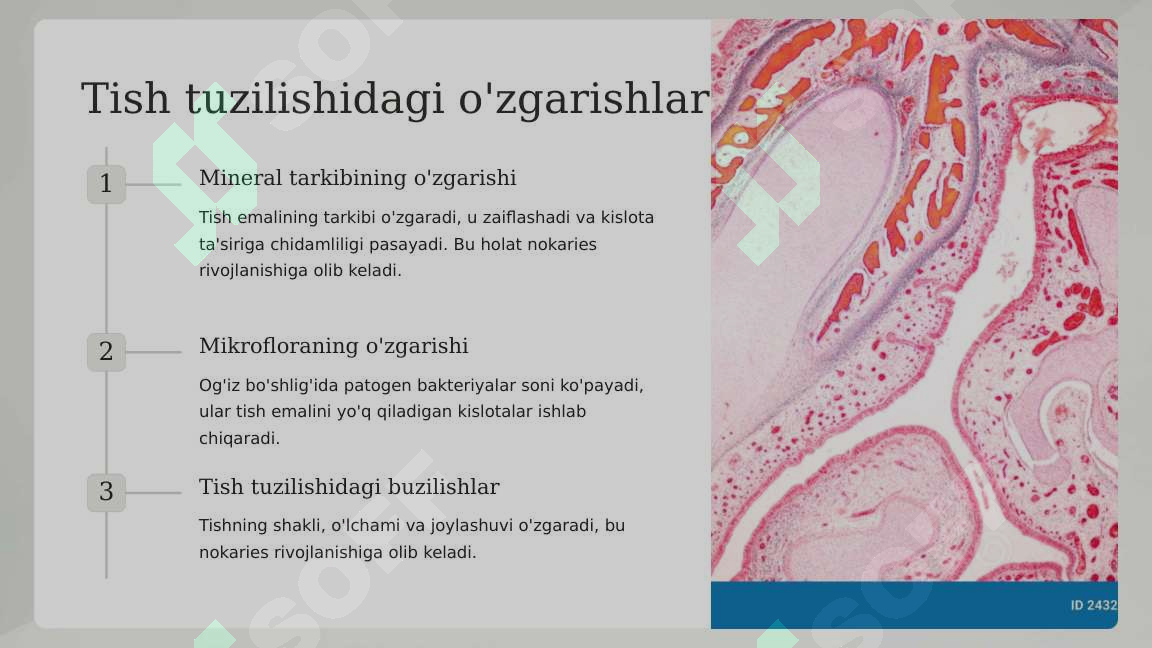 Tish tuzilishidagi o'zgarishlar

1

Mineral tarkibining o'zgarishi

Tish emalining tarkibi o'zgaradi, u zaiflashadi va kislota ta'siriga chidamliligi pasayadi. Bu holat nokaries rivojlanishiga olib keladi.

2

Mikrofloraning o'zgarishi

Og'iz bo'shlig'ida patogen bakteriyalar soni ko'payadi, ular tish emalini yo'q qiladigan kislotalar ishlab chiqaradi.

3

Tish tuzilishidagi buzilishlar

Tishning shakli, o'lchami va joylashuvi o'zgaradi, bu nokaries rivojlanishiga olib keladi.

ID 2432